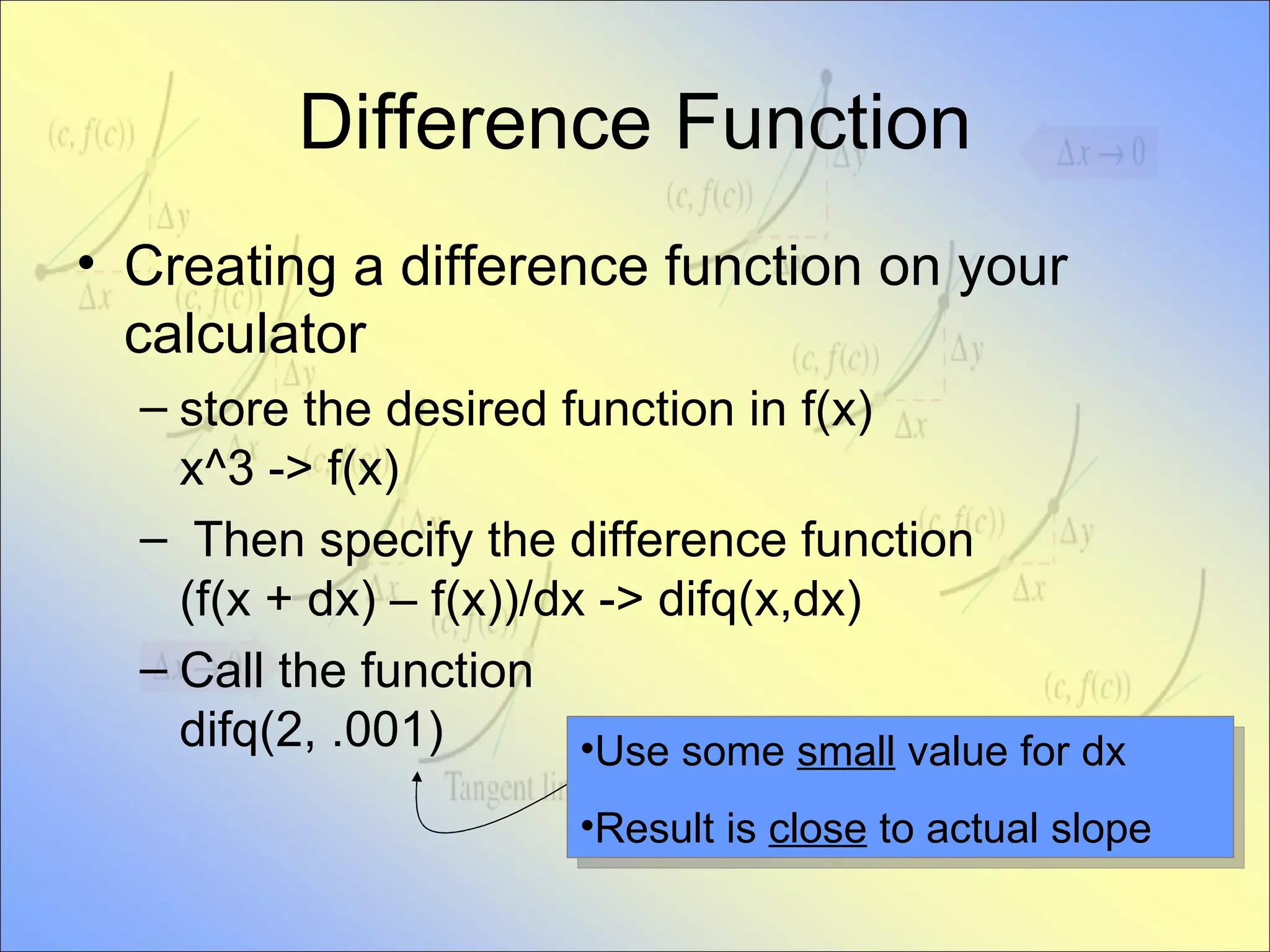 Difference Function

• Creating a difference function on your calculator

– store the desired function in f(x)
x^3 -> f(x)

– Then specify the difference function
(f(x + dx) – f(x))/dx -> difq(x,dx)

– Call the function
difq(2, .001)

•Use some small value for dx

•Result is close to actual slope